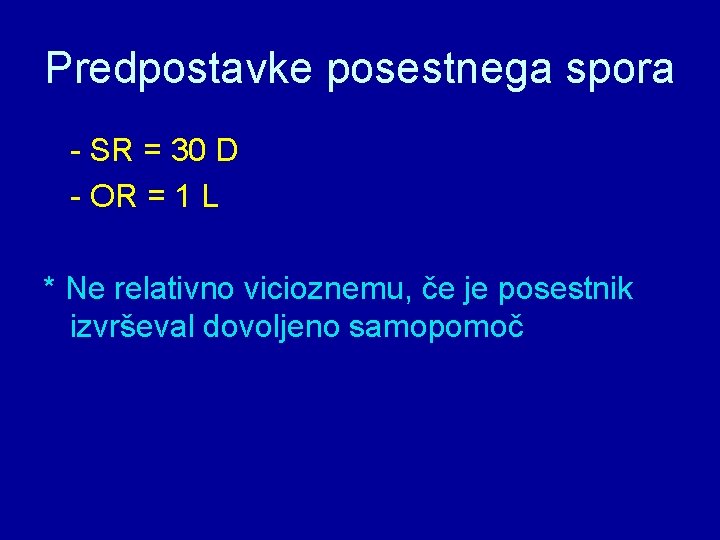 Predpostavke posestnega spora

- SR = 30 D
- OR = 1 L

* Ne relativno vicioznemu, če je posestnik izvrševal dovoljeno samopomoč